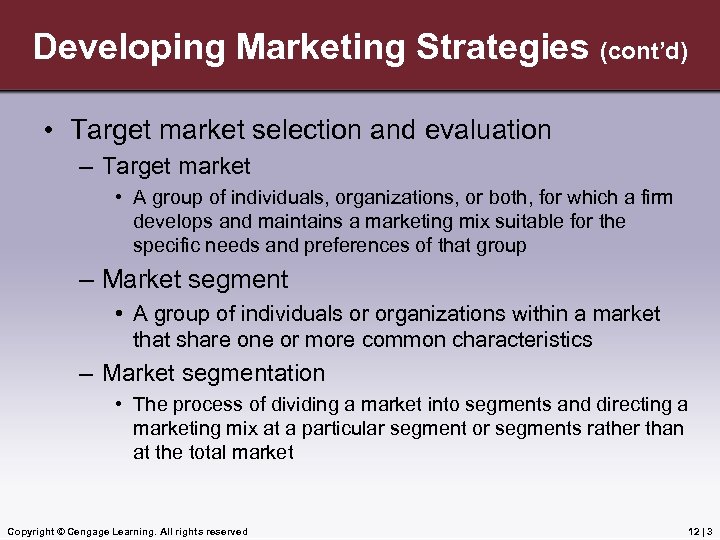 Developing Marketing Strategies (cont'd)

• Target market selection and evaluation

– Target market

• A group of individuals, organizations, or both, for which a firm develops and maintains a marketing mix suitable for the specific needs and preferences of that group

– Market segment

• A group of individuals or organizations within a market that share one or more common characteristics

– Market segmentation

• The process of dividing a market into segments and directing a marketing mix at a particular segment or segments rather than at the total market

Copyright © Cengage Learning. All rights reserved

12 | 3